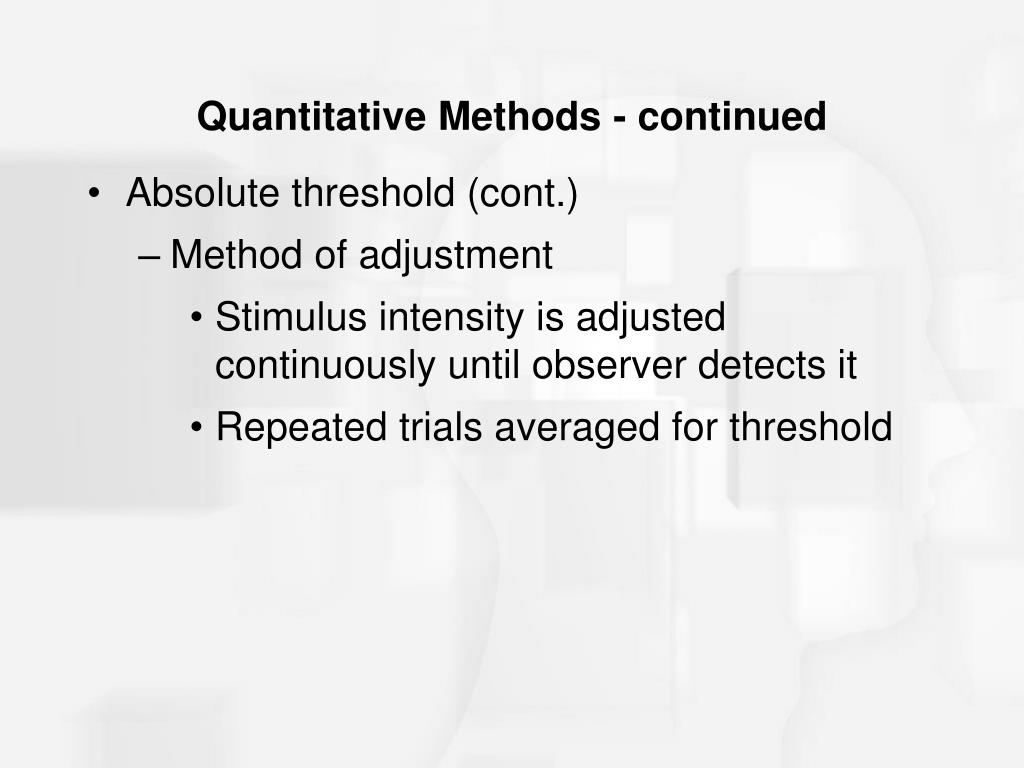 Quantitative Methods - continued

• Absolute threshold (cont.)

– Method of adjustment

• Stimulus intensity is adjusted continuously until observer detects it

• Repeated trials averaged for threshold